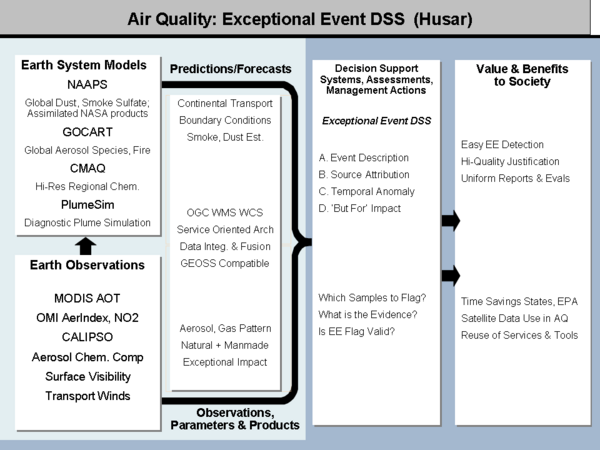 Air Quality: Exceptional Event DSS (Husar)

Earth System Models

NAAPS

Global Dust, Smoke Sulfate; Assimilated NASA products

GOCART

Global Aerosol Species, Fire

CMAQ

Hi-Res Regional Chem.

PlumeSim

Diagnostic Plume Simulation

Earth Observations

MODIS AOT

OMI AerIndex, NO2

CALIPSO

Aerosol Chem. Comp

Surface Visibility

Transport Winds

Predictions/Forecasts

Continental Transport

Boundary Conditions

Smoke, Dust Est.

OGC WMS WCS

Service Oriented Arch

Data Integ. & Fusion

GEOSS Compatible

Aerosol, Gas Pattern

Natural + Manmade

Exceptional Impact

Observations, Parameters & Products

Decision Support Systems, Assessments, Management Actions

Exceptional Event DSS

A. Event Description

B. Source Attribution

C. Temporal Anomaly

D. 'But For' Impact

Which Samples to Flag?

What is the Evidence?

Is EE Flag Valid?

Value & Benefits to Society

Easy EE Detection

Hi-Quality Justification

Uniform Reports & Evals

Time Savings States, EPA

Satellite Data Use in AQ

Reuse of Services & Tools